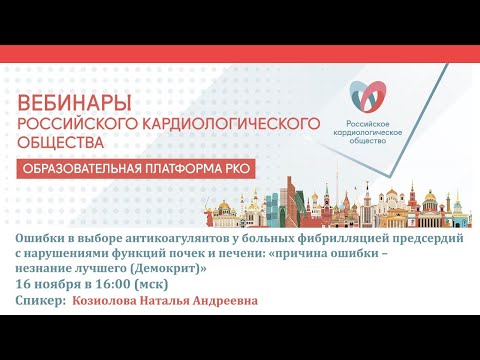 ВЕБИНАРЫ
РОССИЙСКОГО КАРДИОЛОГИЧЕСКОГО ОБЩЕСТВА

ОБРАЗОВАТЕЛЬНАЯ ПЛАТФОРМА РКО

Российское кардиологическое общество

Ошибки в выборе антикоагулянтов у больных фибрилляцией предсердий с нарушениями функций почек и печени: «причина ошибки – незнание лучшего (Демокрит)»

16 ноября в 16:00 (мск)

Спикер: Козиолова Наталья Андреевна